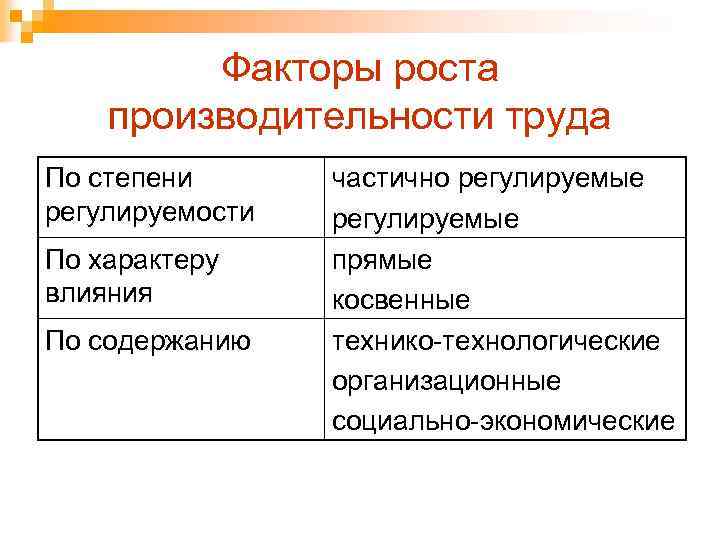 Факторы роста производительности труда

| | |
|---|---|
| По степени регулируемости | частично регулируемые<br>регулируемые |
| По характеру влияния | прямые<br>косвенные |
| По содержанию | технико-технологические<br>организационные<br>социально-экономические |